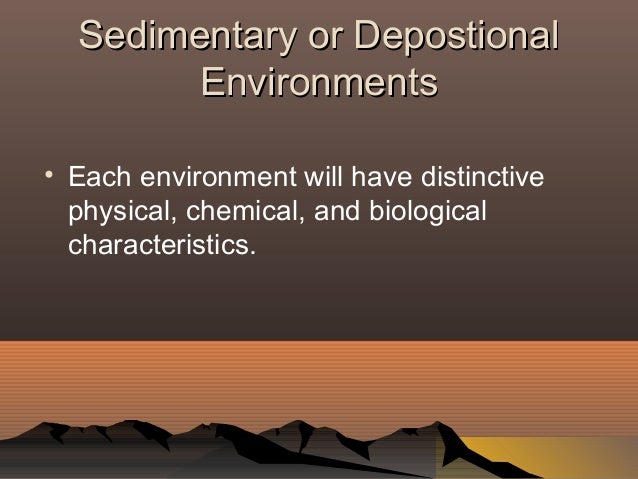 Sedimentary or Depostional Environments

• Each environment will have distinctive physical, chemical, and biological characteristics.